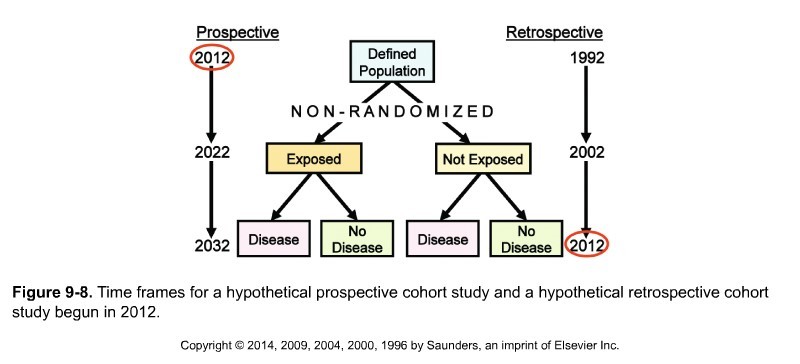 Prospective

2012

2022

2032

Defined Population

NON-RANDOMIZED

Exposed

Not Exposed

Disease

No Disease

Disease

No Disease

Retrospective

1992

2002

2012

**Figure 9-8.** Time frames for a hypothetical prospective cohort study and a hypothetical retrospective cohort study begun in 2012.

Copyright © 2014, 2009, 2004, 2000, 1996 by Saunders, an imprint of Elsevier Inc.